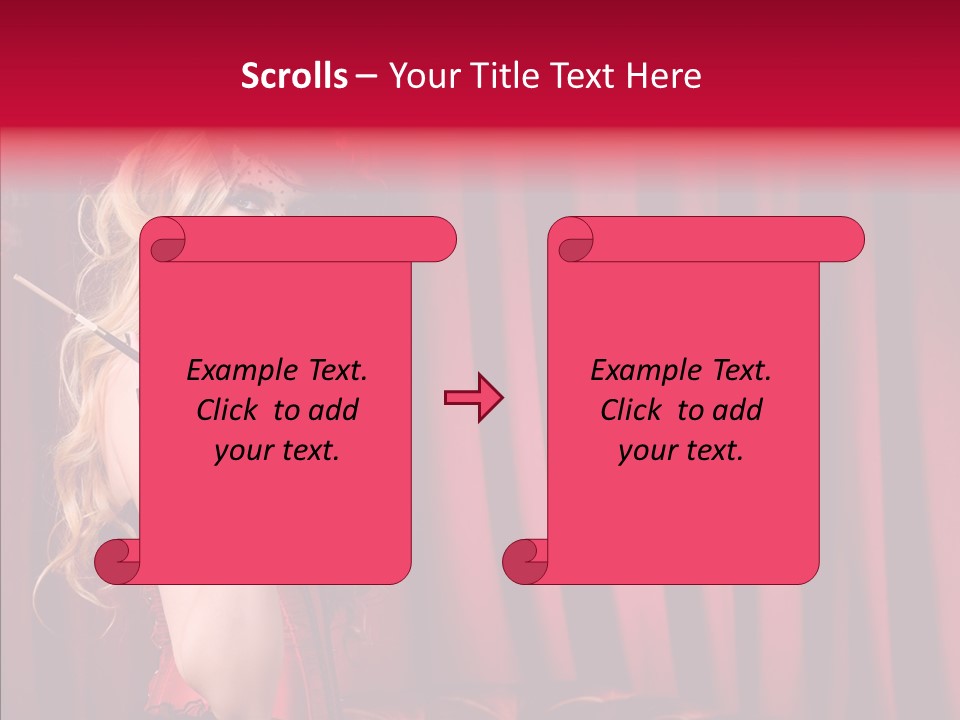 Scrolls – Your Title Text Here

Example Text. Click to add your text.

Example Text. Click to add your text.